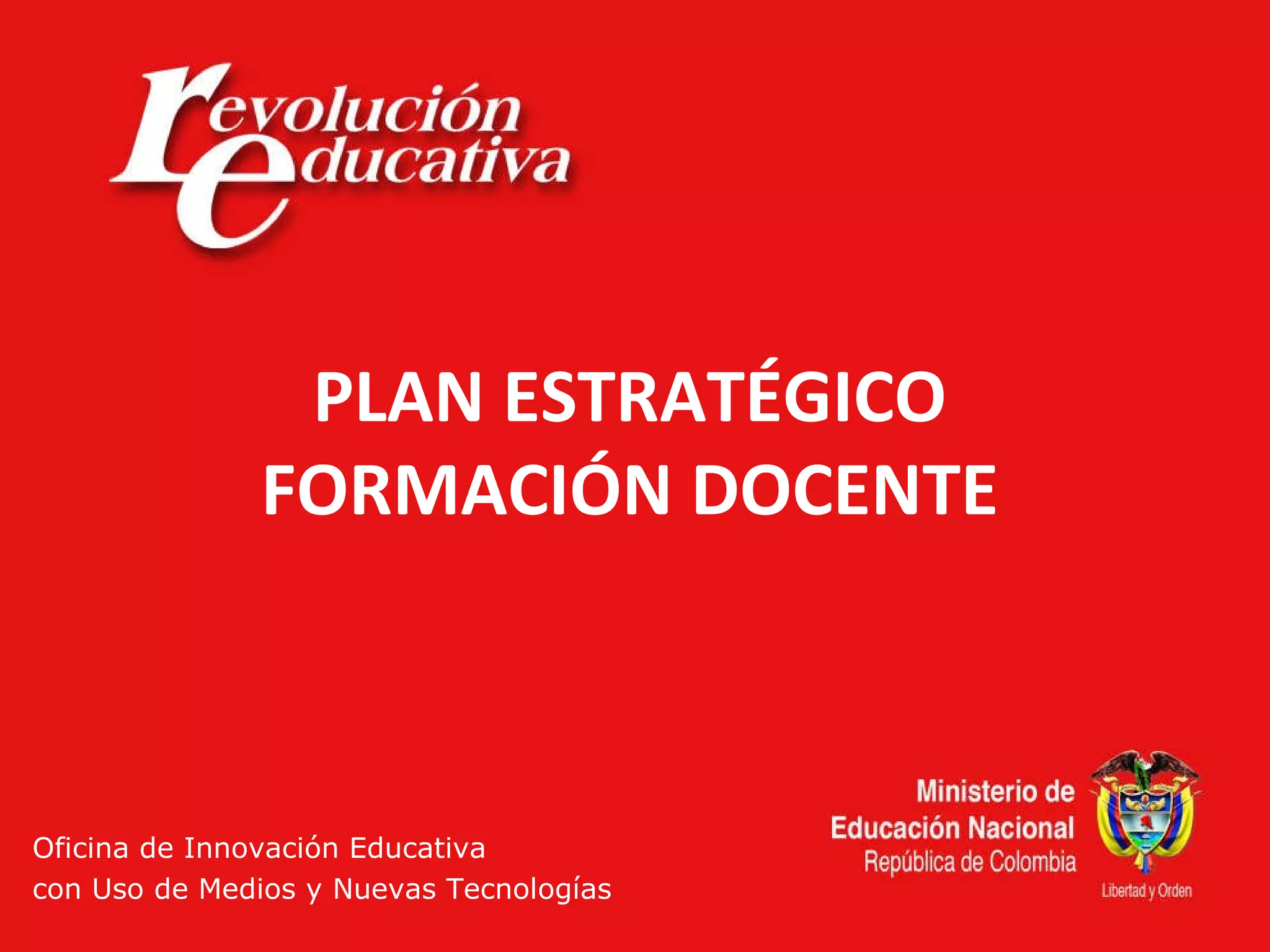 revolución educativa

PLAN ESTRATÉGICO
FORMACIÓN DOCENTE

Oficina de Innovación Educativa
con Uso de Medios y Nuevas Tecnologías

Ministerio de
Educación Nacional
República de Colombia

Libertad y Orden